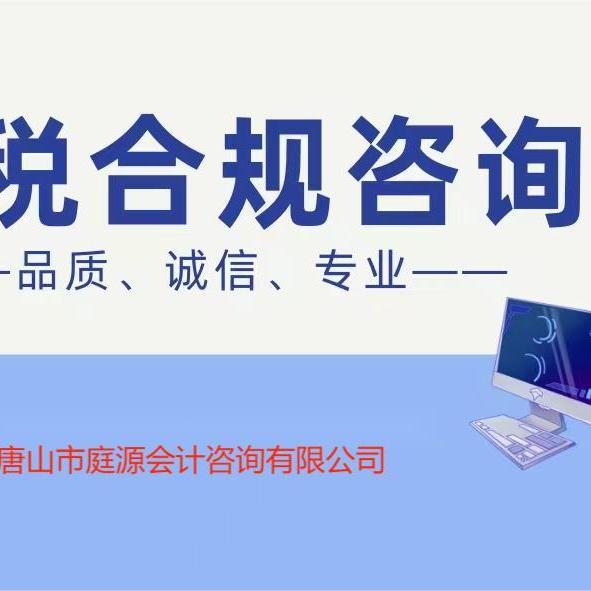 税合规咨询

—品质、诚信、专业——

唐山市庭源会计咨询有限公司